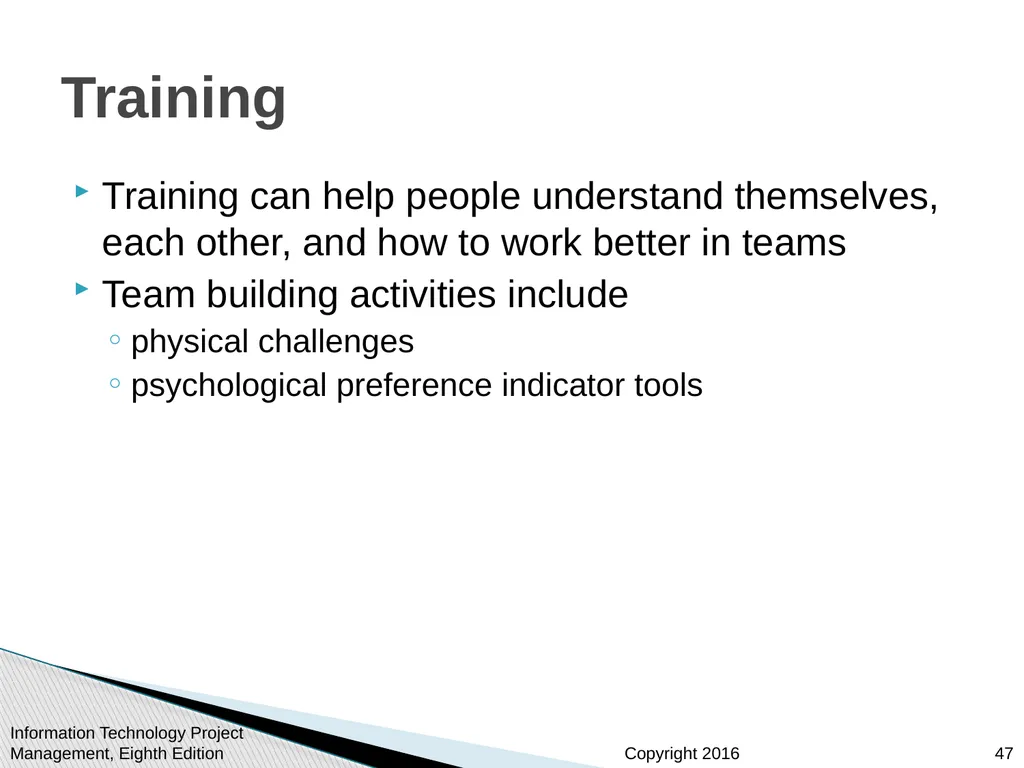 Training

Training can help people understand themselves, each other, and how to work better in teams

Team building activities include

physical challenges

psychological preference indicator tools

Information Technology Project Management, Eighth Edition

Copyright 2016

47